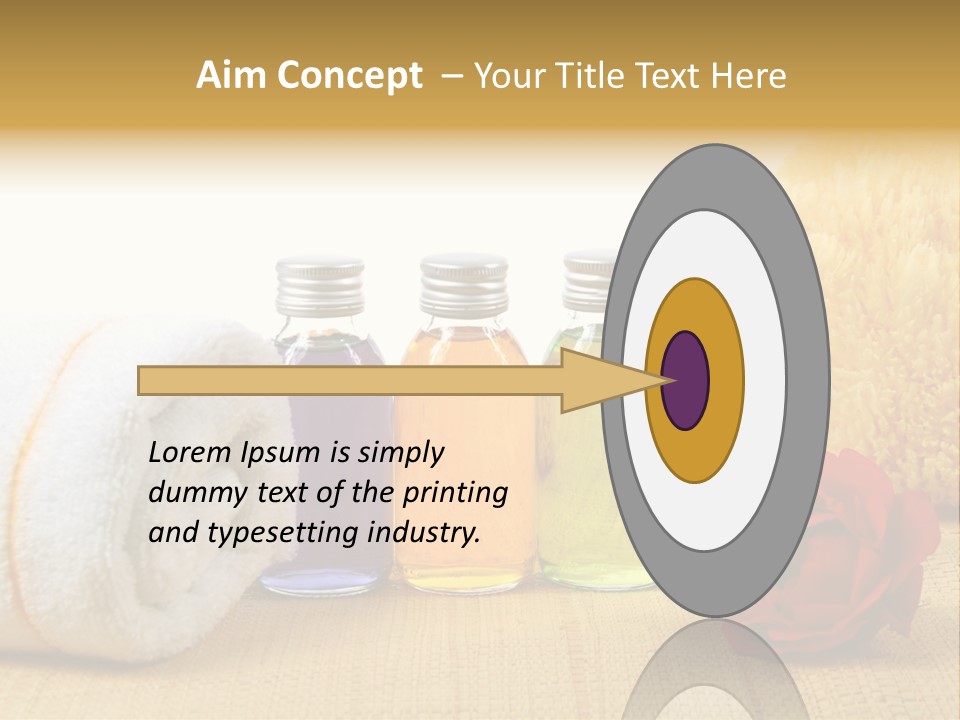 Aim Concept – Your Title Text Here

Lorem Ipsum is simply dummy text of the printing and typesetting industry.